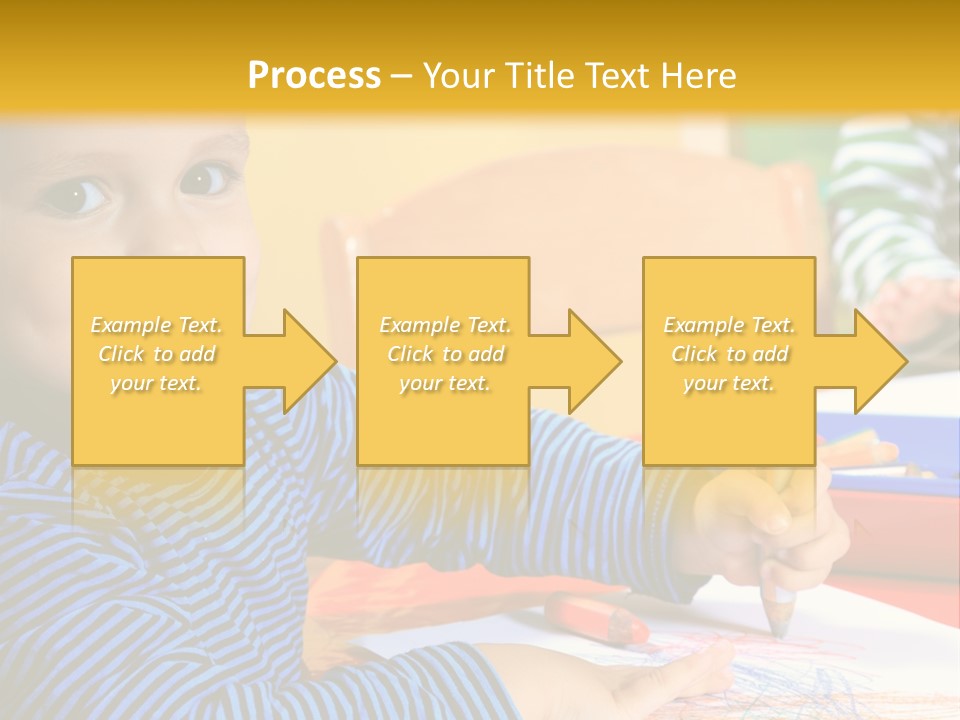 Process – Your Title Text Here

Example Text. Click to add your text.

Example Text. Click to add your text.

Example Text. Click to add your text.